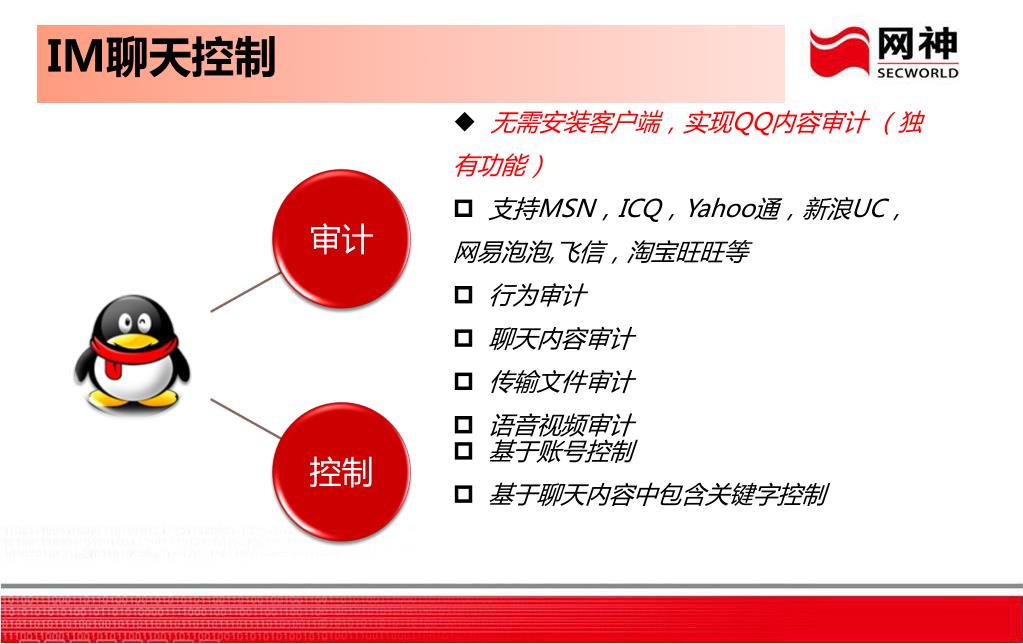 IM聊天控制

网神
SECWORLD

审计

控制

◆ 无需安装客户端，实现QQ内容审计（独有功能）

□ 支持MSN，ICQ，Yahoo通，新浪UC，网易泡泡,飞信，淘宝旺旺等

□ 行为审计

□ 聊天内容审计

□ 传输文件审计

□ 语音视频审计

□ 基于账号控制

□ 基于聊天内容中包含关键字控制